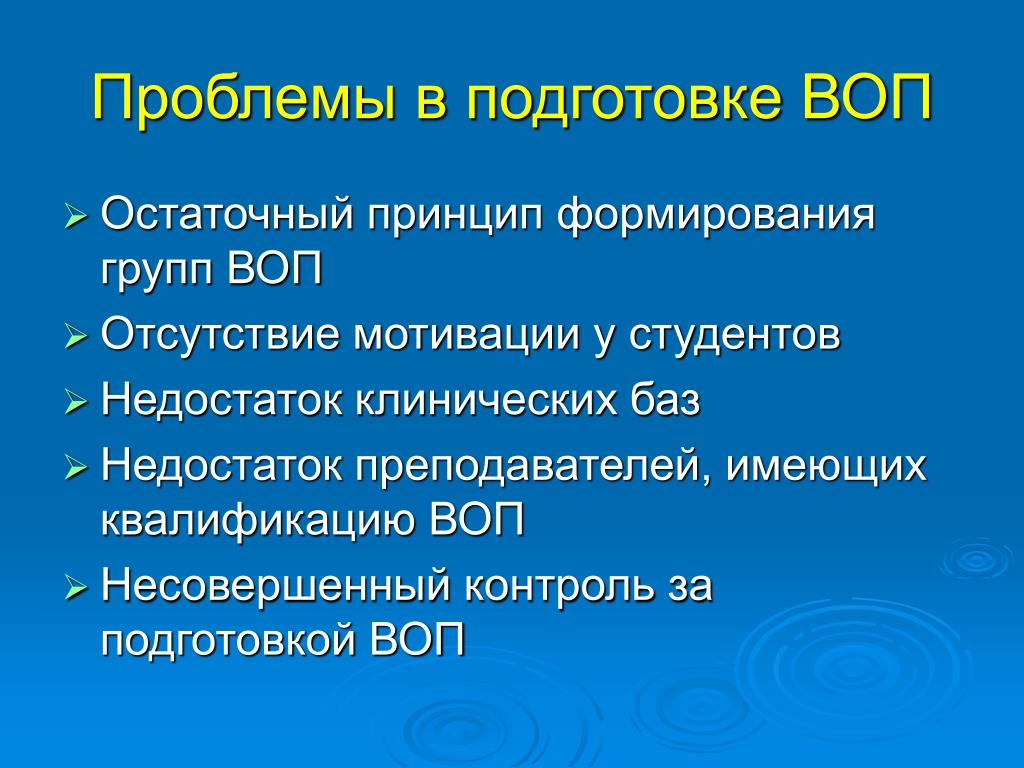 Проблемы в подготовке ВОП

➢ Остаточный принцип формирования групп ВОП
➢ Отсутствие мотивации у студентов
➢ Недостаток клинических баз
➢ Недостаток преподавателей, имеющих квалификацию ВОП
➢ Несовершенный контроль за подготовкой ВОП